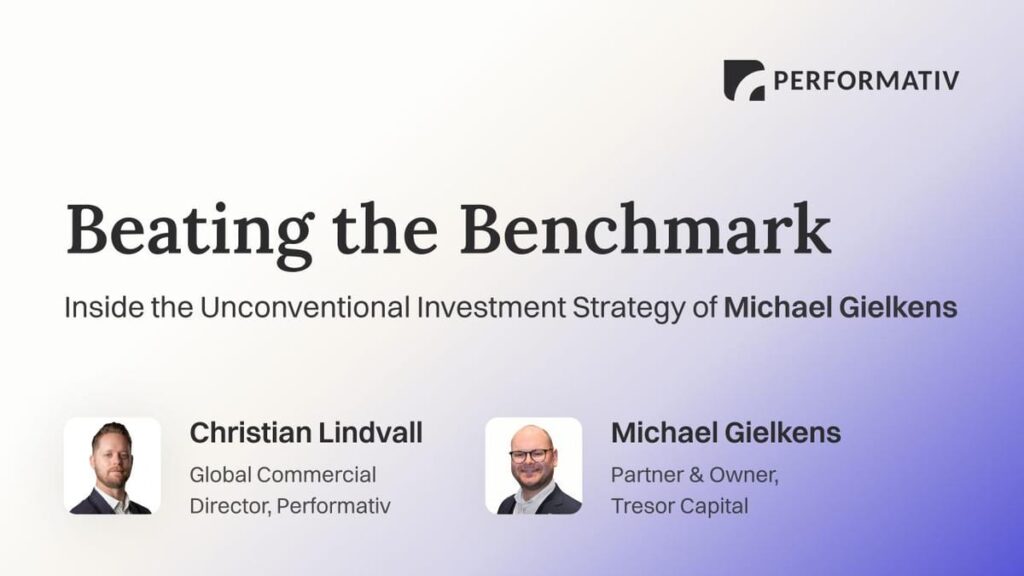 PERFORMATIV

Beating the Benchmark

Inside the Unconventional Investment Strategy of Michael Gielkens

Christian Lindvall
Global Commercial Director, Performativ

Michael Gielkens
Partner & Owner, Tresor Capital